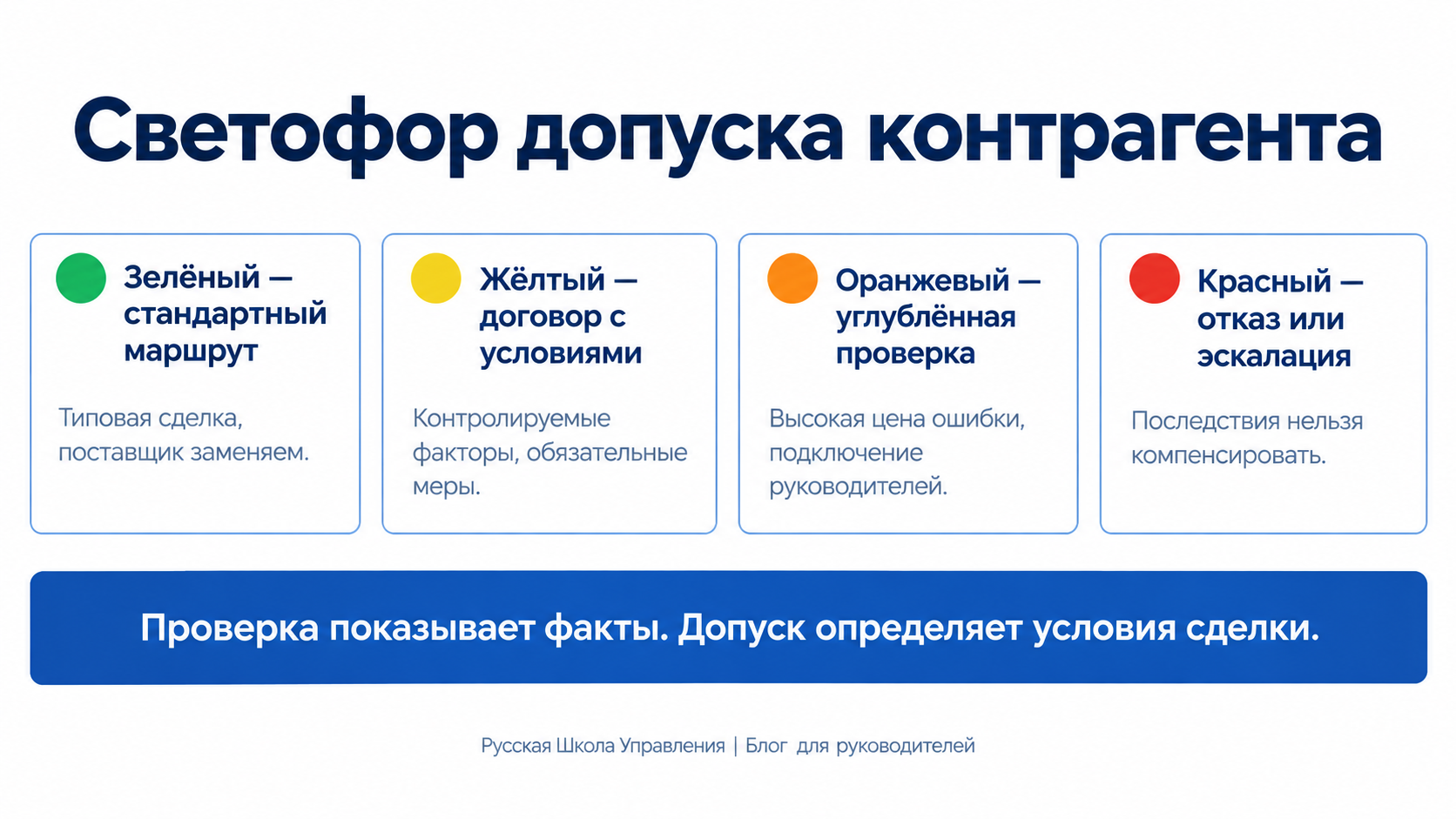 Светофор допуска контрагента

Зелёный — стандартный маршрут

Типовая сделка, поставщик заменяем.

Жёлтый — договор с условиями

Контролируемые факторы, обязательные меры.

Оранжевый — углублённая проверка

Высокая цена ошибки, подключение руководителей.

Красный — отказ или эскалация

Последствия нельзя компенсировать.

Проверка показывает факты. Допуск определяет условия сделки.

Русская Школа Управления | Блог для руководителей